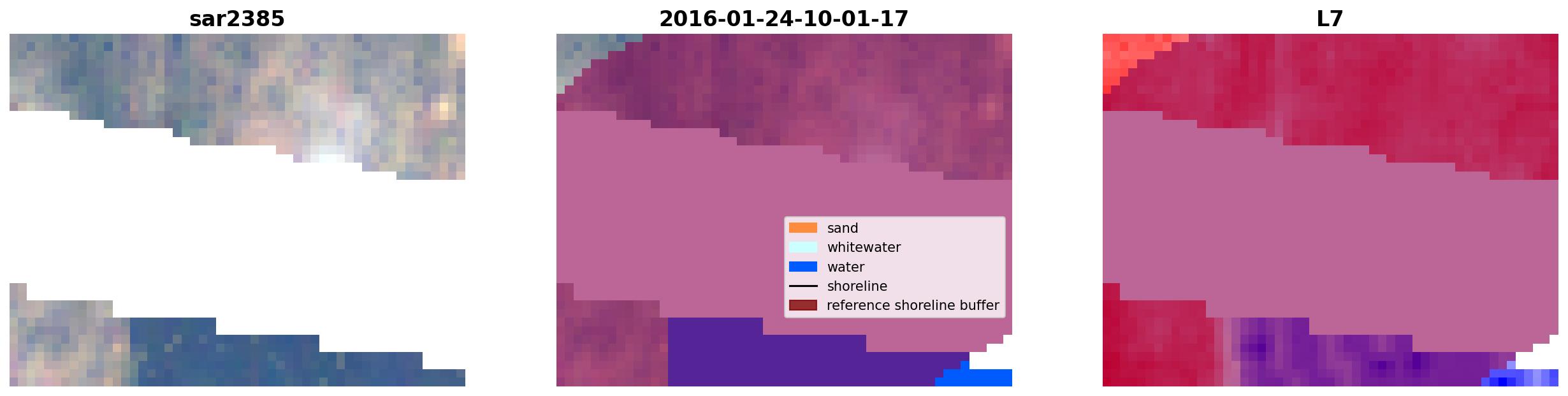 sar2385

2016-01-24-10-01-17

sand
whitewater
water
shoreline
reference shoreline buffer

L7